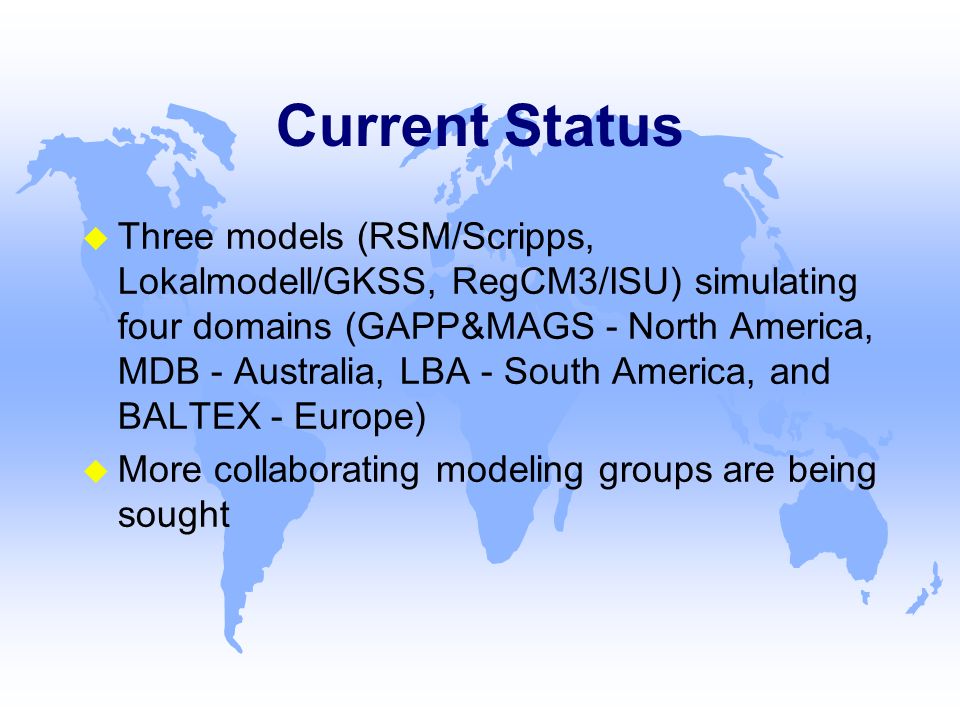 Current Status

◆ Three models (RSM/Scripps, Lokalmodell/GKSS, RegCM3/ISU) simulating four domains (GAPP&MAGS - North America, MDB - Australia, LBA - South America, and BALTEX - Europe)

◆ More collaborating modeling groups are being sought